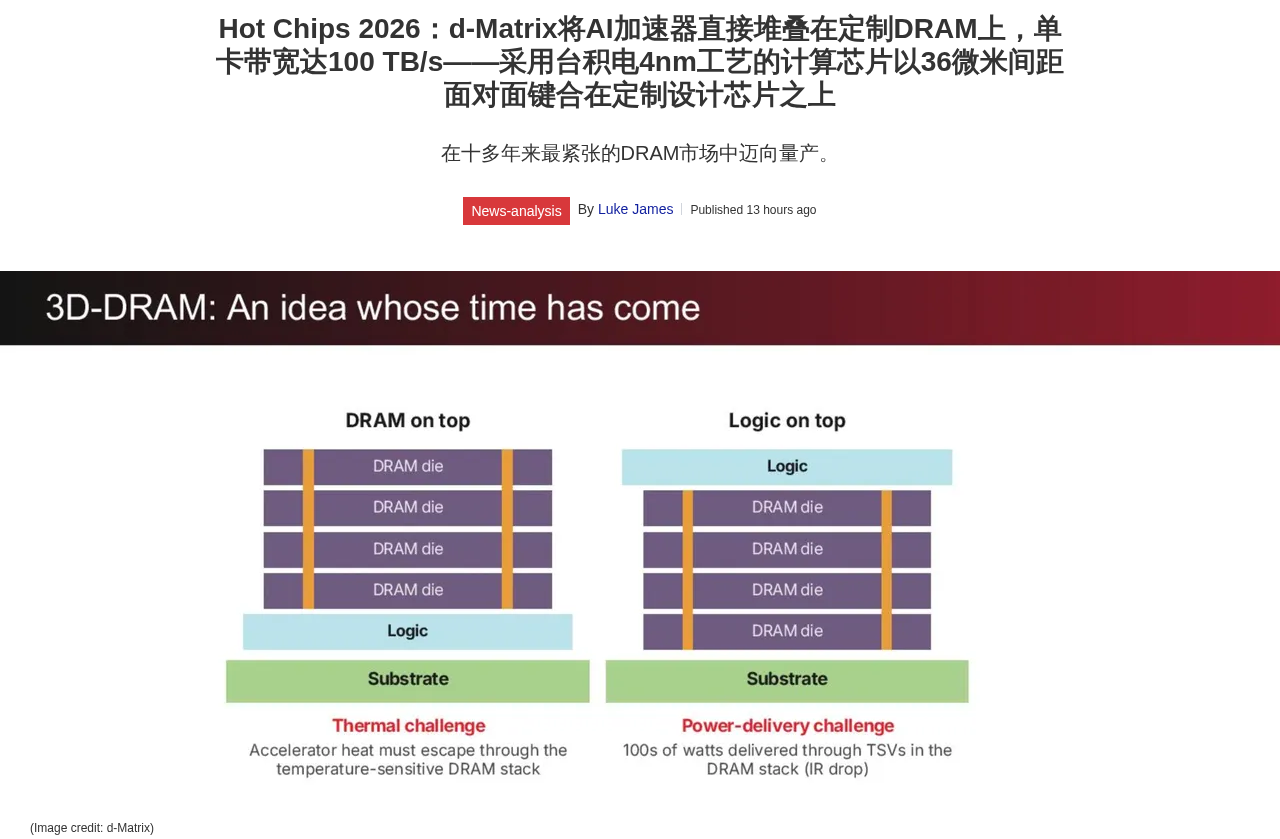 Hot Chips 2026：d-Matrix将AI加速器直接堆叠在定制DRAM上，单卡带宽达100 TB/s——采用台积电4nm工艺的计算芯片以36微米间距面对面键合在定制设计芯片之上

在十多年来最紧张的DRAM市场中迈向量产。

News-analysis By Luke James Published 13 hours ago

3D-DRAM: An idea whose time has come

DRAM on top

DRAM die

DRAM die

DRAM die

DRAM die

Logic

Substrate

Thermal challenge

Accelerator heat must escape through the temperature-sensitive DRAM stack

Logic on top

Logic

DRAM die

DRAM die

DRAM die

DRAM die

Substrate

Power-delivery challenge

100s of watts delivered through TSVs in the DRAM stack (IR drop)

(Image credit: d-Matrix)